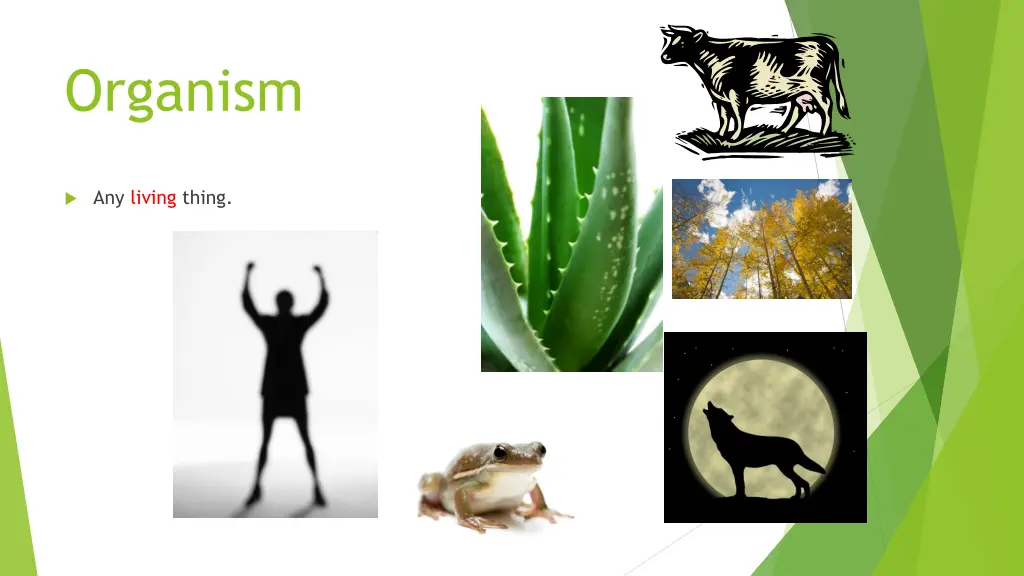 Organism

Any living thing.